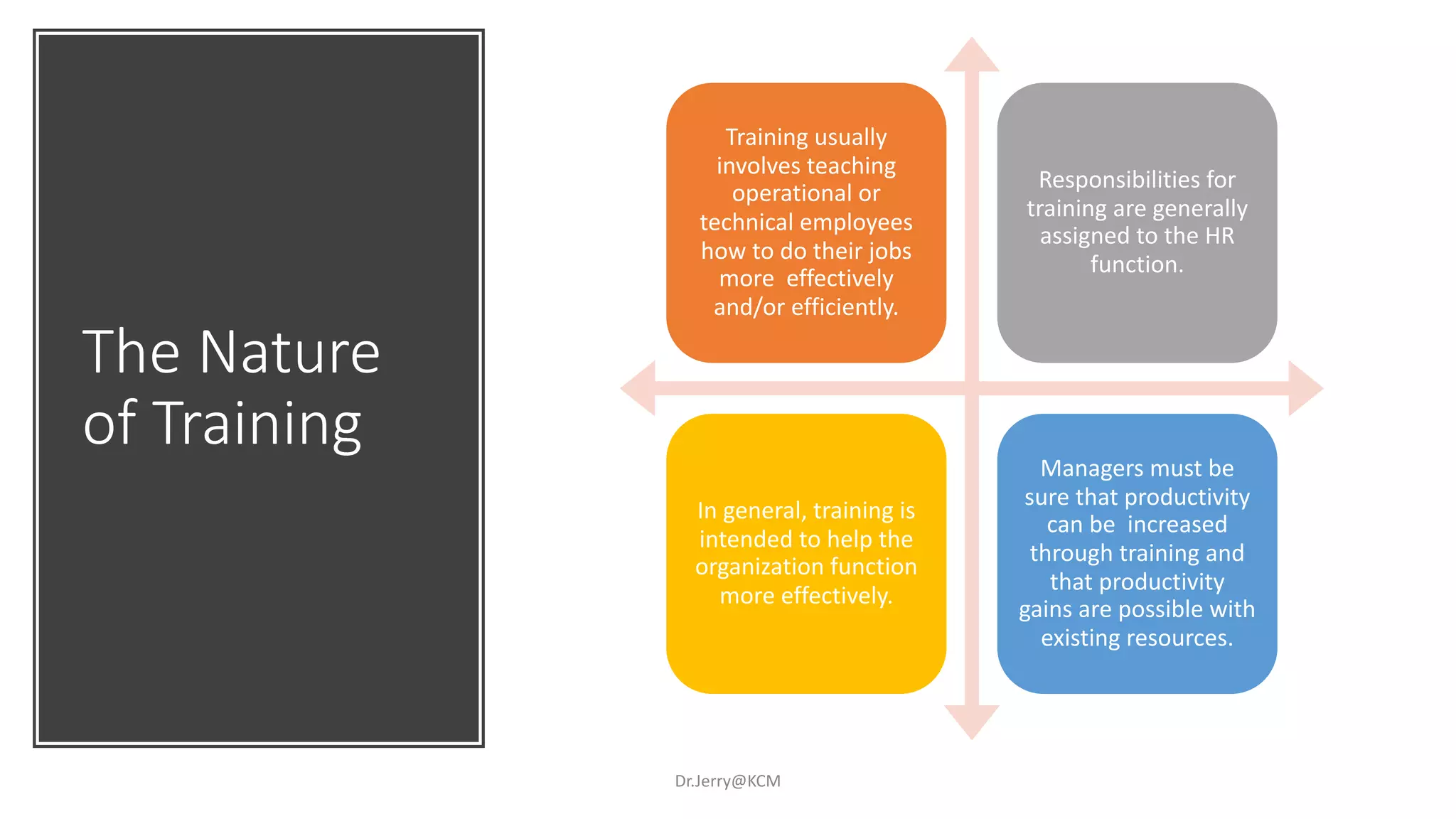 The Nature of Training

Training usually involves teaching operational or technical employees how to do their jobs more effectively and/or efficiently.

Responsibilities for training are generally assigned to the HR function.

In general, training is intended to help the organization function more effectively.

Managers must be sure that productivity can be increased through training and that productivity gains are possible with existing resources.

Dr.Jerry@KCM